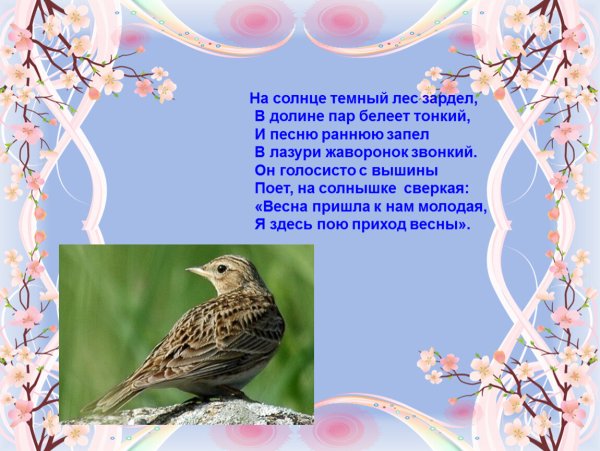 На солнце темный лес зардел,
В долине пар белеет тонкий,
И песню раннюю запел
В лазури жаворонок звонкий.
Он голосисто с вышины
Поет, на солнышке сверкая:
«Весна пришла к нам молодая,
Я здесь пою приход весны».